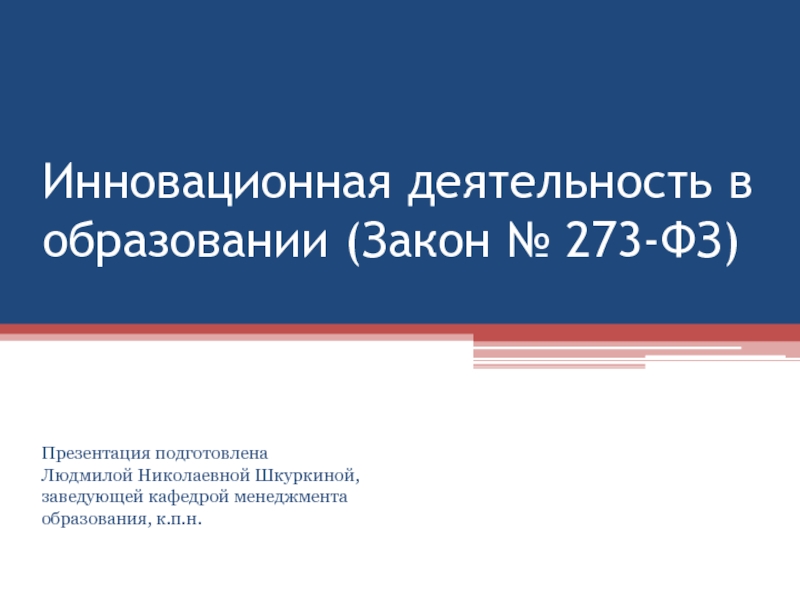 Инновационная деятельность в образовании (Закон № 273-ФЗ)

Презентация подготовлена Людмилой Николаевной Шкуркиной, заведующей кафедрой менеджмента образования, к.п.н.